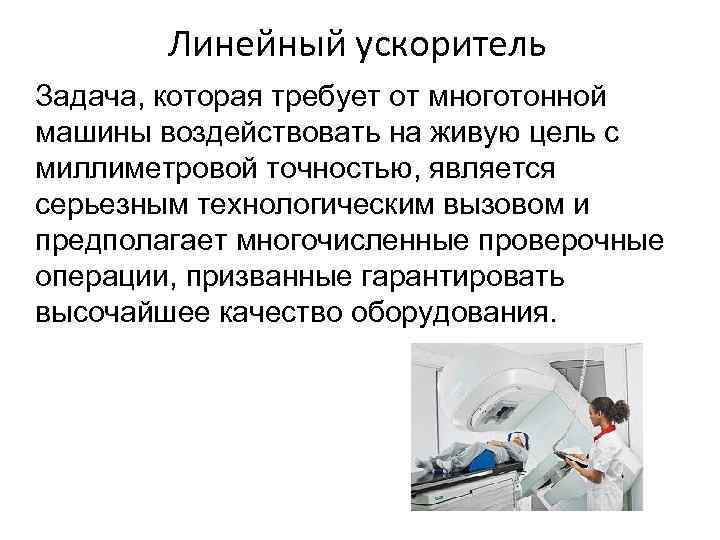 Линейный ускоритель

Задача, которая требует от многотонной машины воздействовать на живую цель с миллиметровой точностью, является серьезным технологическим вызовом и предполагает многочисленные проверочные операции, призванные гарантировать высочайшее качество оборудования.